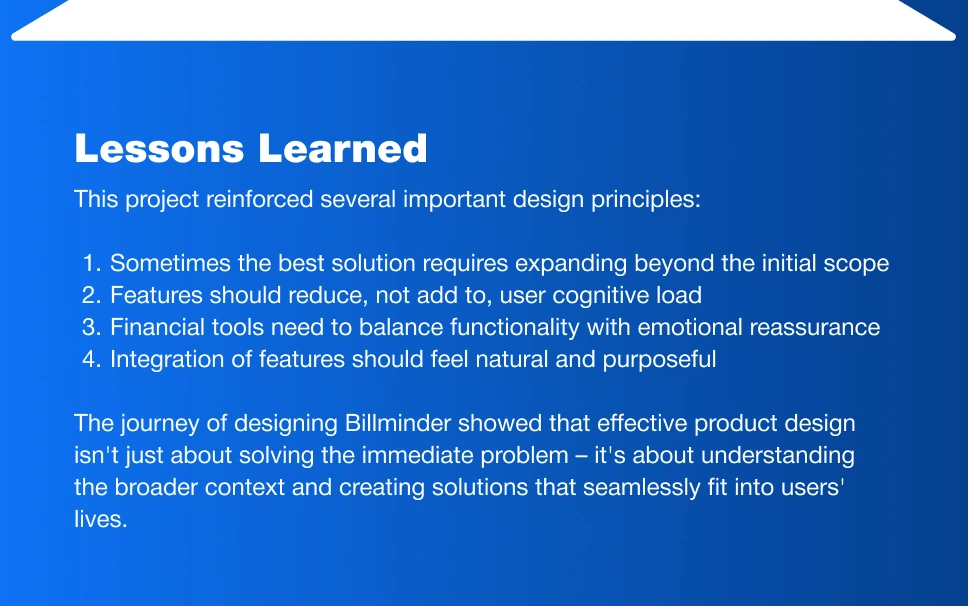 Lessons Learned

This project reinforced several important design principles:

1. Sometimes the best solution requires expanding beyond the initial scope
2. Features should reduce, not add to, user cognitive load
3. Financial tools need to balance functionality with emotional reassurance
4. Integration of features should feel natural and purposeful

The journey of designing Billminder showed that effective product design isn't just about solving the immediate problem – it's about understanding the broader context and creating solutions that seamlessly fit into users' lives.